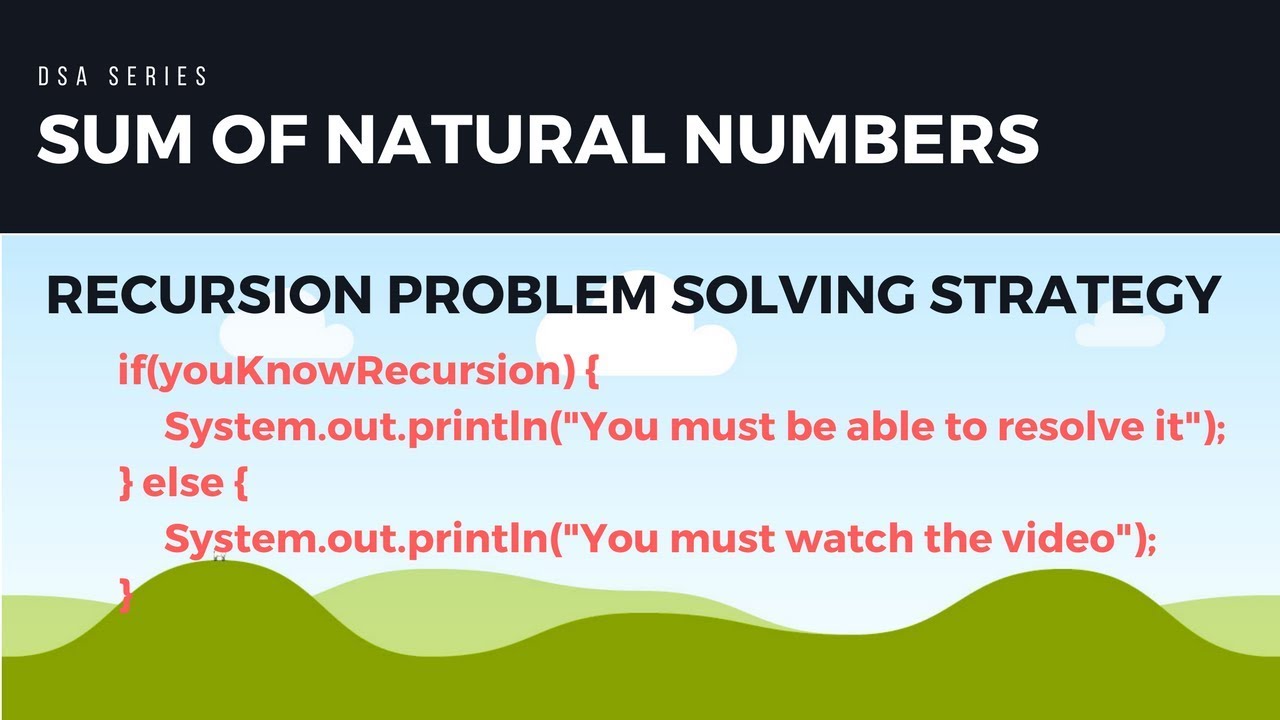 DSA SERIES
SUM OF NATURAL NUMBERS

RECURSION PROBLEM SOLVING STRATEGY

if(youKnowRecursion) {
System.out.println("You must be able to resolve it");
} else {
System.out.println("You must watch the video");
}